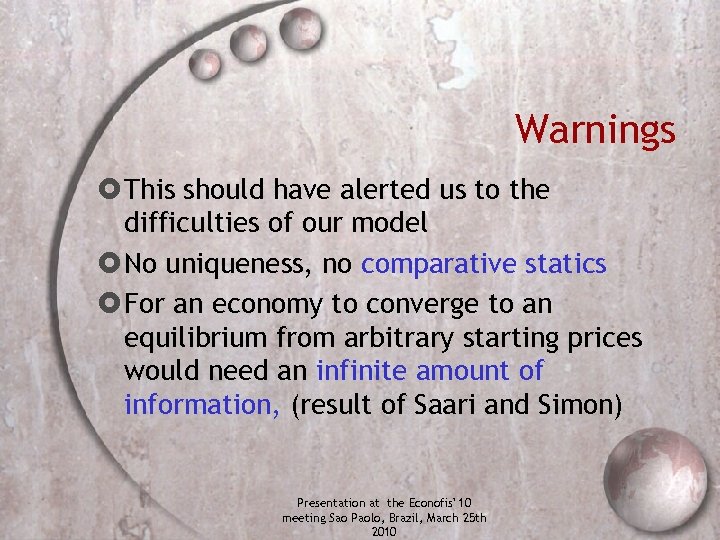 Warnings

This should have alerted us to the difficulties of our model

No uniqueness, no comparative statics

For an economy to converge to an equilibrium from arbitrary starting prices would need an infinite amount of information, (result of Saari and Simon)

Presentation at the Econofis'10 meeting Sao Paolo, Brazil, March 25th 2010